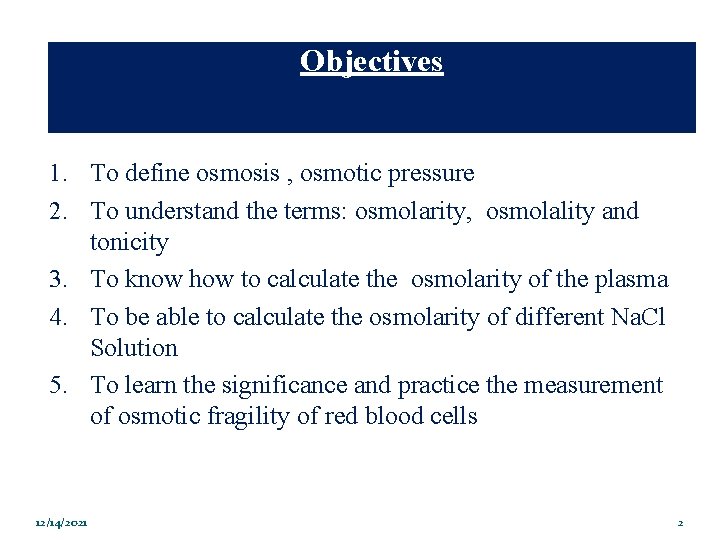 Objectives

1. To define osmosis , osmotic pressure
2. To understand the terms: osmolarity, osmolality and tonicity
3. To know how to calculate the osmolarity of the plasma
4. To be able to calculate the osmolarity of different NaCl Solution
5. To learn the significance and practice the measurement of osmotic fragility of red blood cells

12/14/2021

2